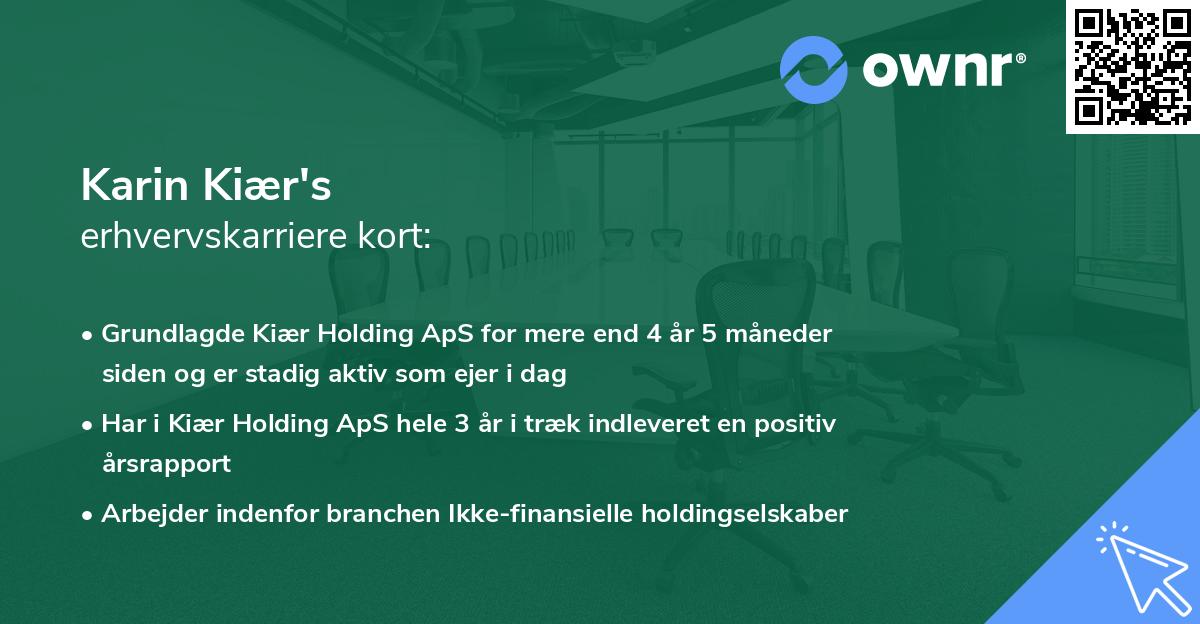 ownr®

Karin Kiær's
erhvervskarriere kort:

• Grundlagde Kiær Holding ApS for mere end 4 år 5 måneder siden og er stadig aktiv som ejer i dag
• Har i Kiær Holding ApS hele 3 år i træk indleveret en positiv årsrapport
• Arbejder indenfor branchen Ikke-finansielle holdingselskaber